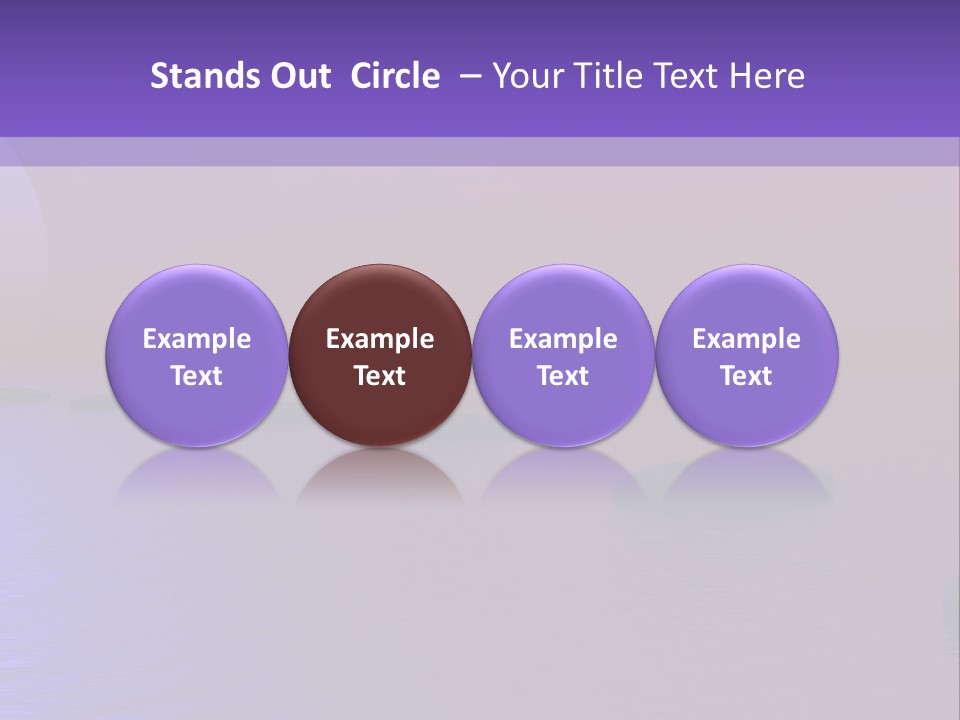 Stands Out Circle – Your Title Text Here

Example Text

Example Text

Example Text

Example Text